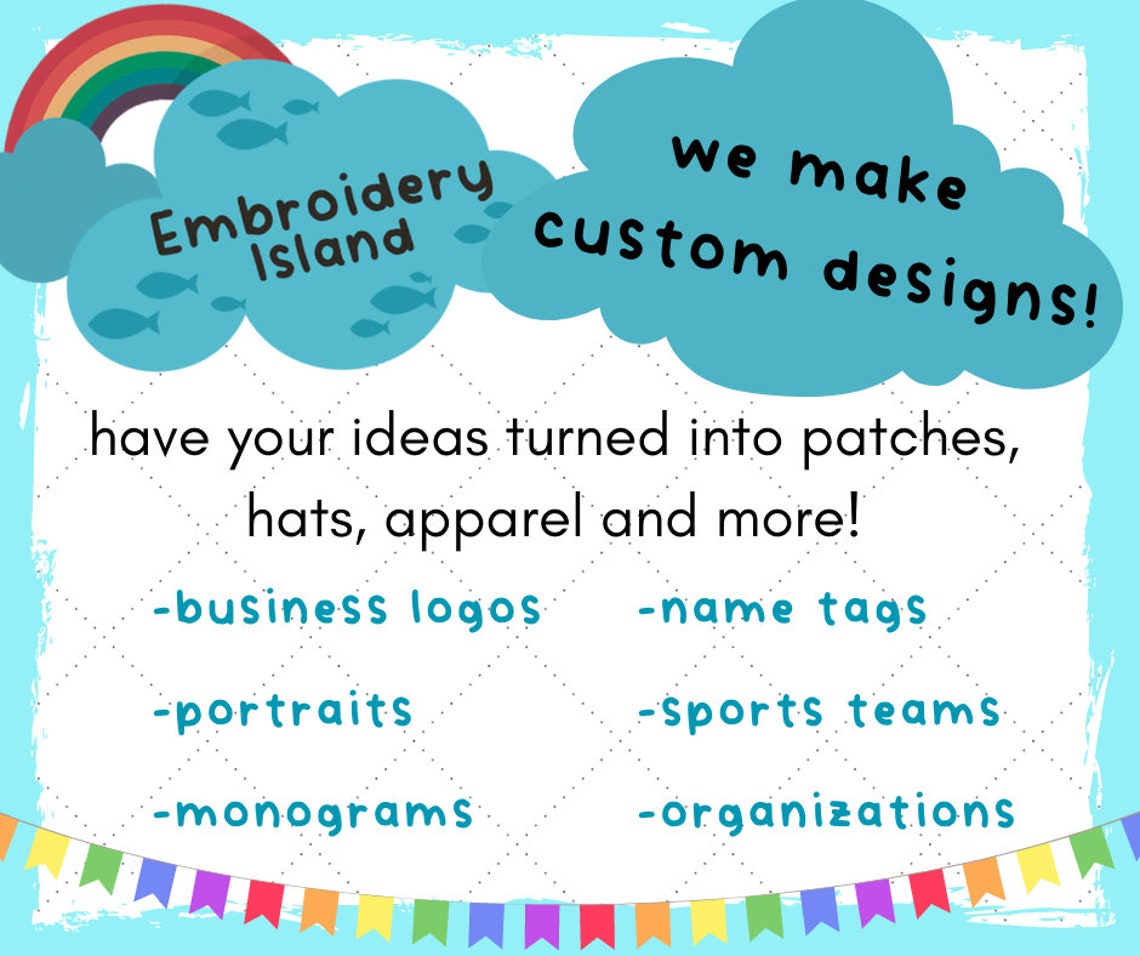 Embroidery Island

we make custom designs!

have your ideas turned into patches, hats, apparel and more!

-business logos
-portraits
-monograms

-name tags
-sports teams
-organizations